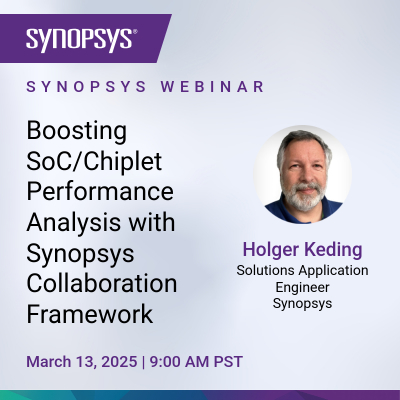 SYNOPSYS®

SYNOPSYS WEBINAR

Boosting SoC/Chiplet Performance Analysis with Synopsys Collaboration Framework

Holger Keding
Solutions Application Engineer
Synopsys

March 13, 2025 | 9:00 AM PST